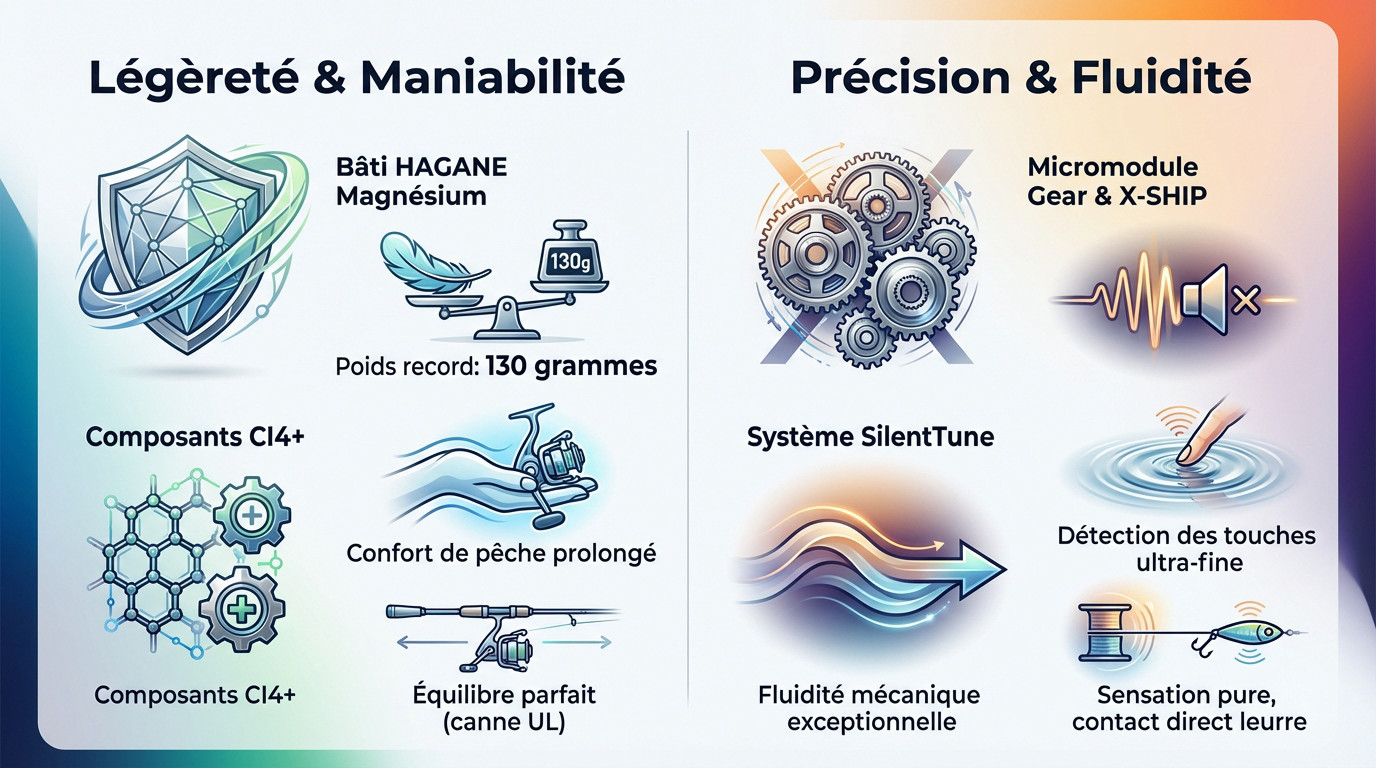 Légèreté & Maniabilité

Bâti HAGANE Magnésium

130g

Poids record: 130 grammes

Composants CI4+

Confort de pêche prolongé

Composants CI4+

Équilibre parfait (canne UL)

Précision & Fluidité

Micromodule Gear & X-SHIP

Système SilentTune

Détection des touches ultra-fine

Fluidité mécanique exceptionnelle

Sensation pure, contact direct leurre